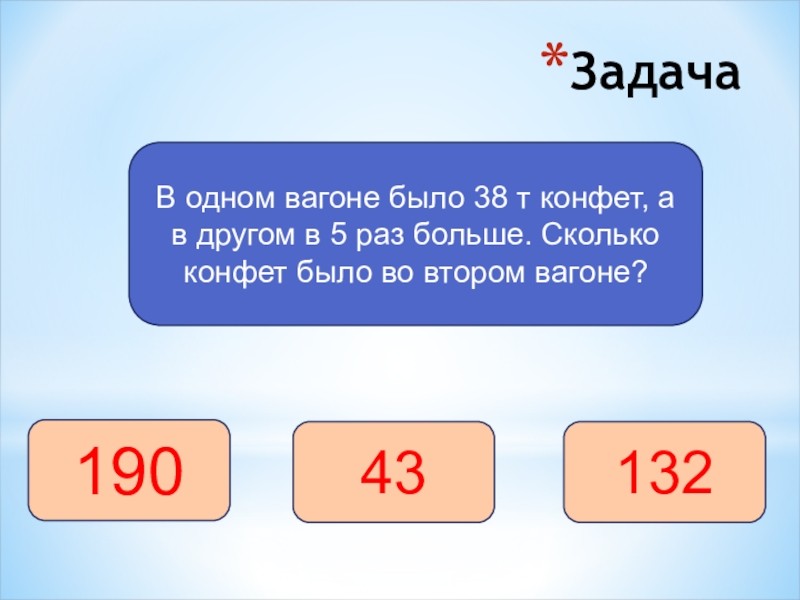 *Задача

В одном вагоне было 38 т конфет, а в другом в 5 раз больше. Сколько конфет было во втором вагоне?

190

43

132